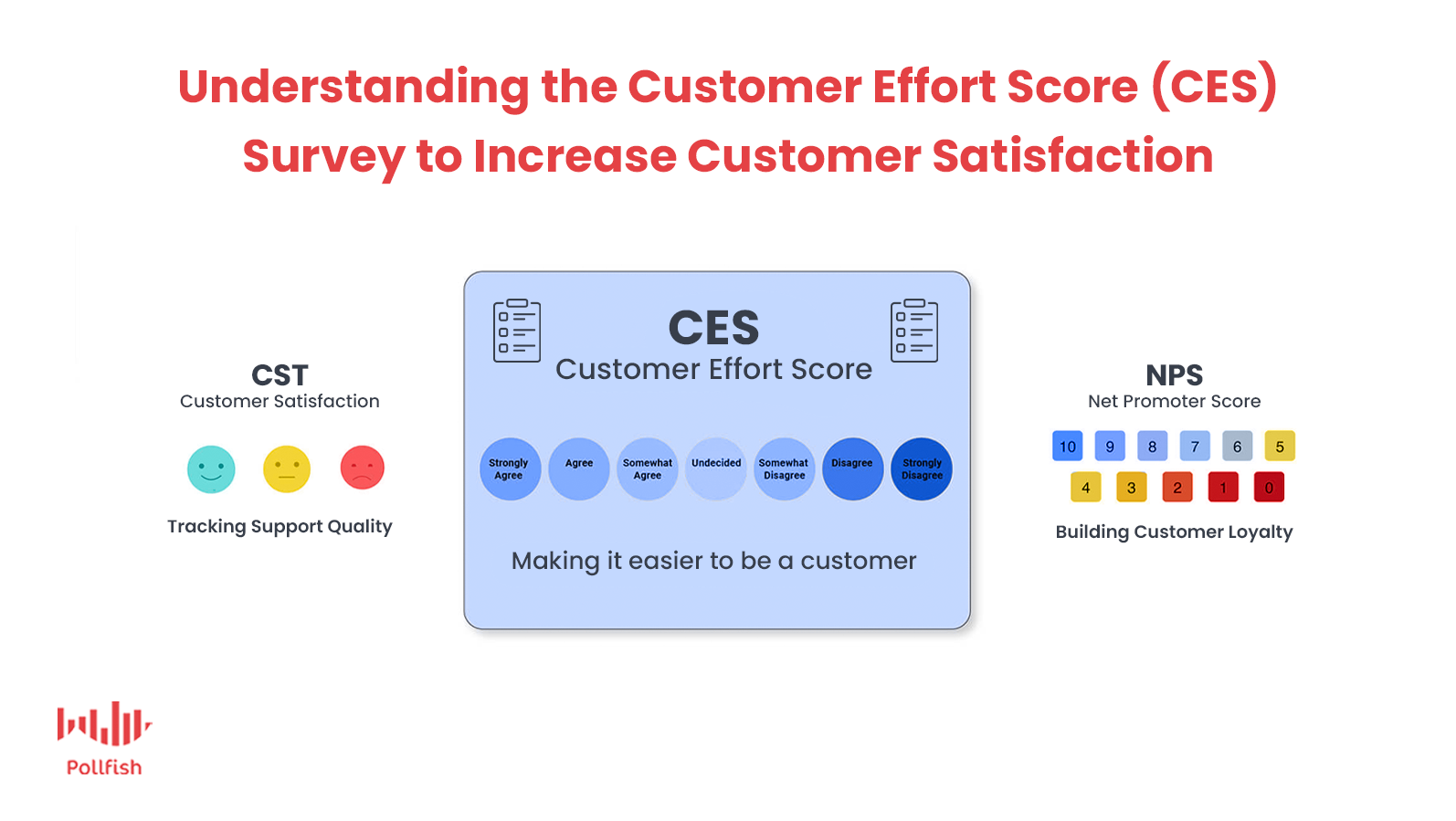 Understanding the Customer Effort Score (CES) Survey to Increase Customer Satisfaction

CST
Customer Satisfaction

Tracking Support Quality

CES
Customer Effort Score

Strongly Agree
Agree
Somewhat Agree
Undecided
Somewhat Disagree
Disagree
Strongly Disagree

Making it easier to be a customer

NPS
Net Promoter Score

10 9 8 7 6 5
4 3 2 1 0

Building Customer Loyalty

Pollfish